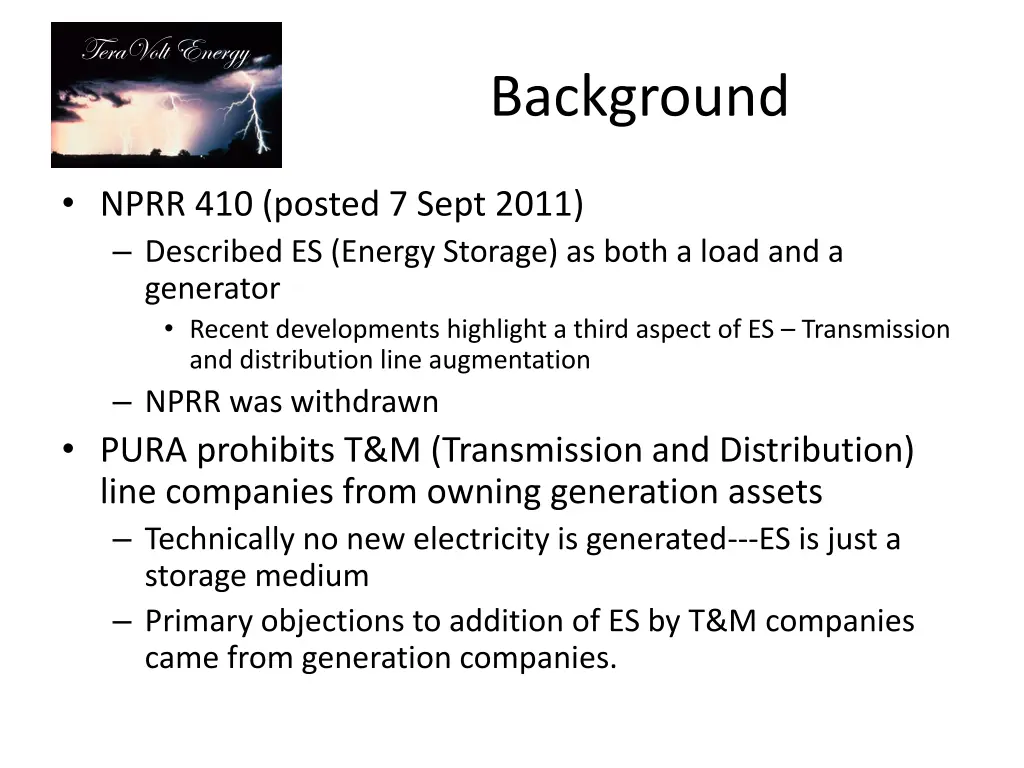 TeraVolt Energy

Background

• NPRR 410 (posted 7 Sept 2011)
  – Described ES (Energy Storage) as both a load and a generator
    • Recent developments highlight a third aspect of ES – Transmission and distribution line augmentation
  – NPRR was withdrawn
• PURA prohibits T&M (Transmission and Distribution) line companies from owning generation assets
  – Technically no new electricity is generated---ES is just a storage medium
  – Primary objections to addition of ES by T&M companies came from generation companies.